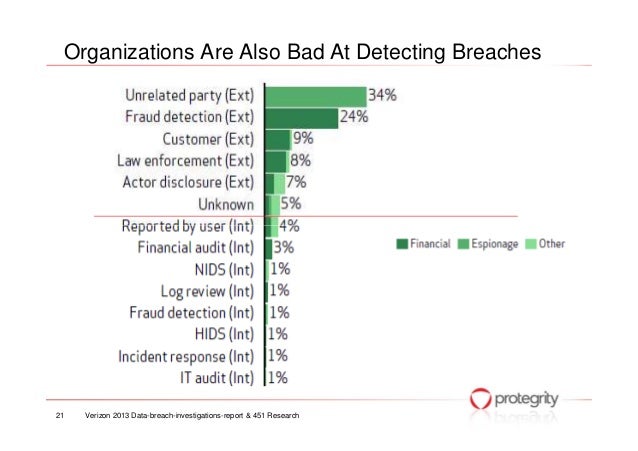 Organizations Are Also Bad At Detecting Breaches

Unrelated party (Ext) 34%
Fraud detection (Ext) 24%
Customer (Ext) 9%
Law enforcement (Ext) 8%
Actor disclosure (Ext) 7%
Unknown 5%
Reported by user (Int) 4%
Financial audit (Int) 3%
NIDS (Int) 1%
Log review (Int) 1%
Fraud detection (Int) 1%
HIDS (Int) 1%
Incident response (Int) 1%
IT audit (Int) 1%

Financial Espionage Other

protegrity

21 Verizon 2013 Data-breach-investigations-report & 451 Research